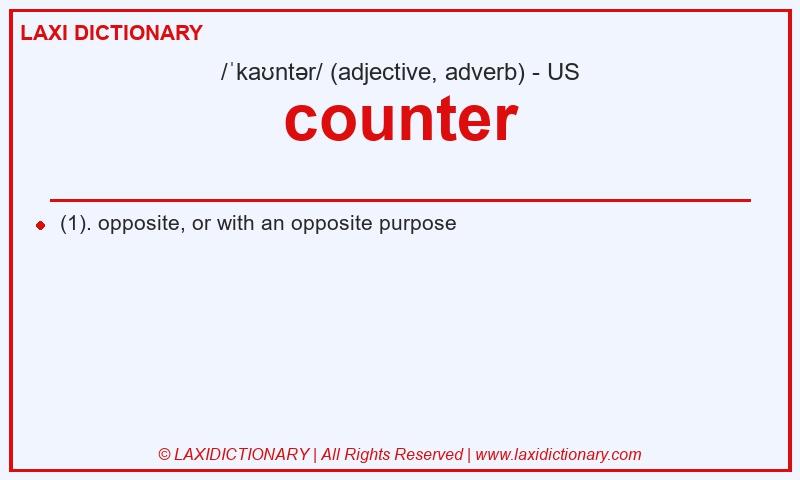 LAXI DICTIONARY

/ˈkaʊntər/ (adjective, adverb) - US

counter

(1). opposite, or with an opposite purpose

© LAXIDICTIONARY | All Rights Reserved | www.laxidictionary.com